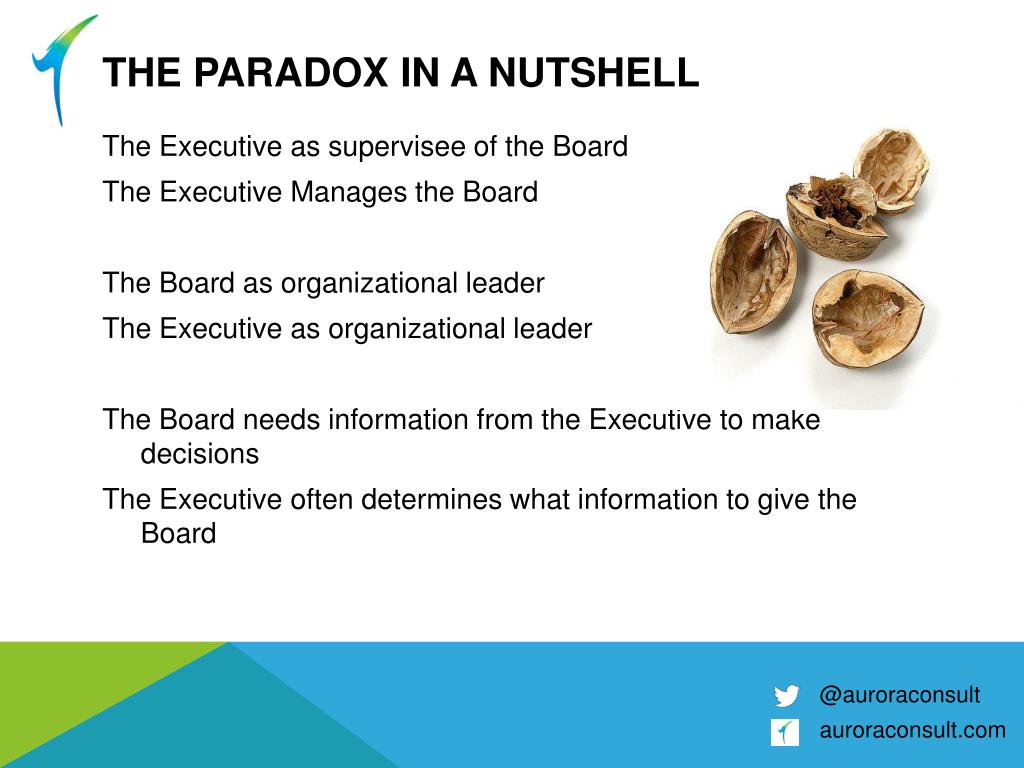 THE PARADOX IN A NUTSHELL

The Executive as supervisee of the Board

The Executive Manages the Board

The Board as organizational leader

The Executive as organizational leader

The Board needs information from the Executive to make decisions

The Executive often determines what information to give the Board

@auroraconsult

auroraconsult.com